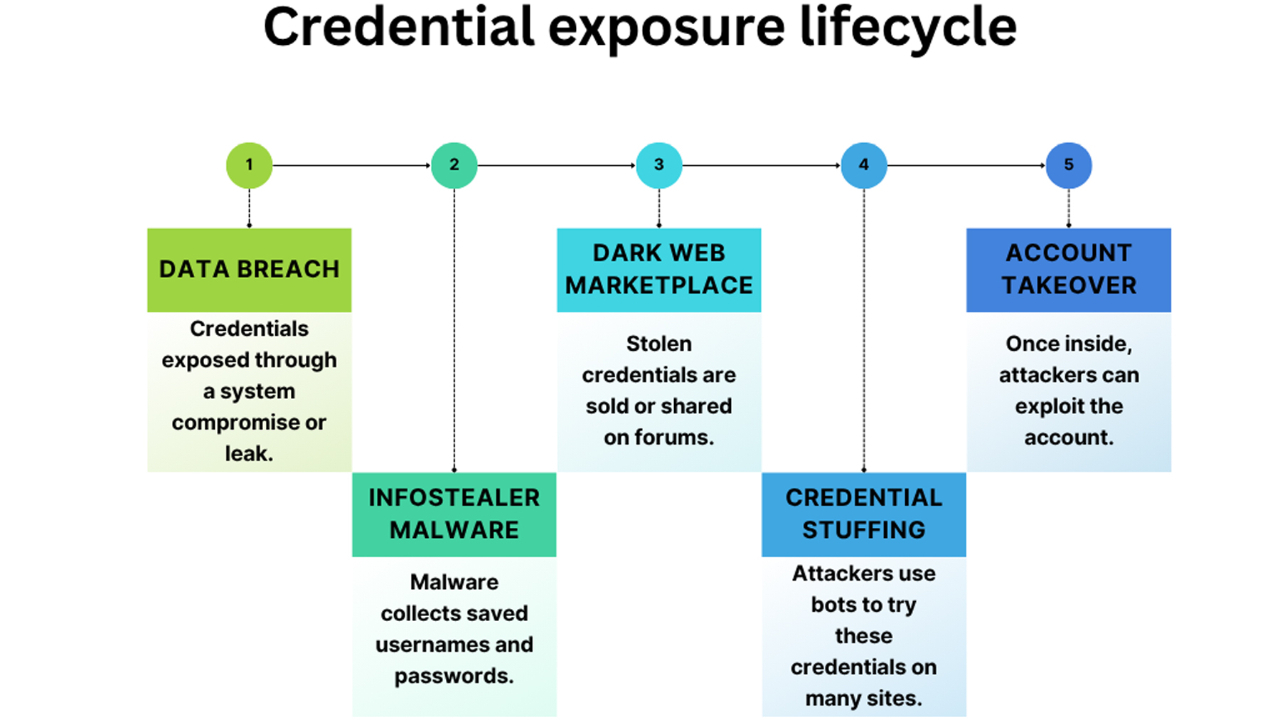 Credential exposure lifecycle

1

DATA BREACH

Credentials exposed through a system compromise or leak.

2

INFOSTEALER MALWARE

Malware collects saved usernames and passwords.

3

DARK WEB MARKETPLACE

Stolen credentials are sold or shared on forums.

4

CREDENTIAL STUFFING

Attackers use bots to try these credentials on many sites.

5

ACCOUNT TAKEOVER

Once inside, attackers can exploit the account.